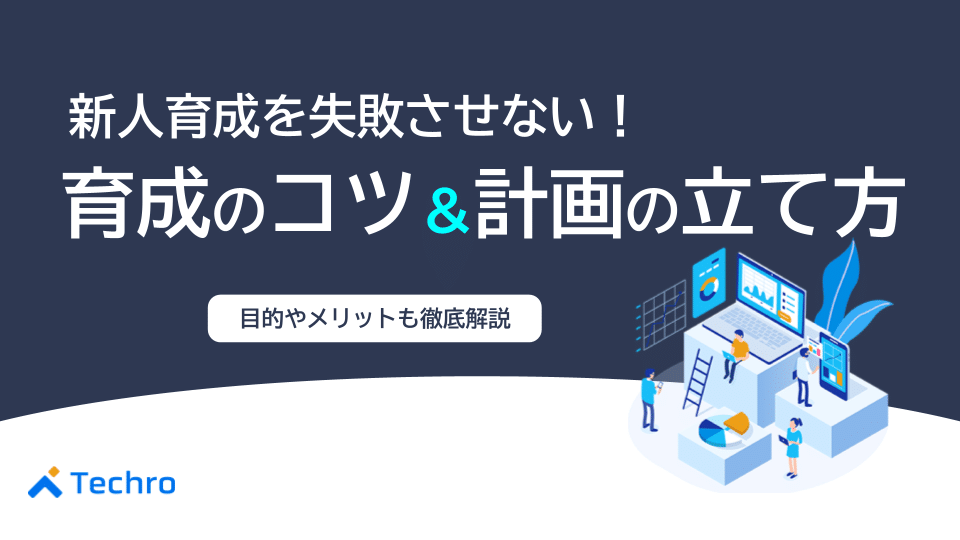 新人育成を失敗させない！

育成のコツ＆計画の立て方

目的やメリットも徹底解説

Techro